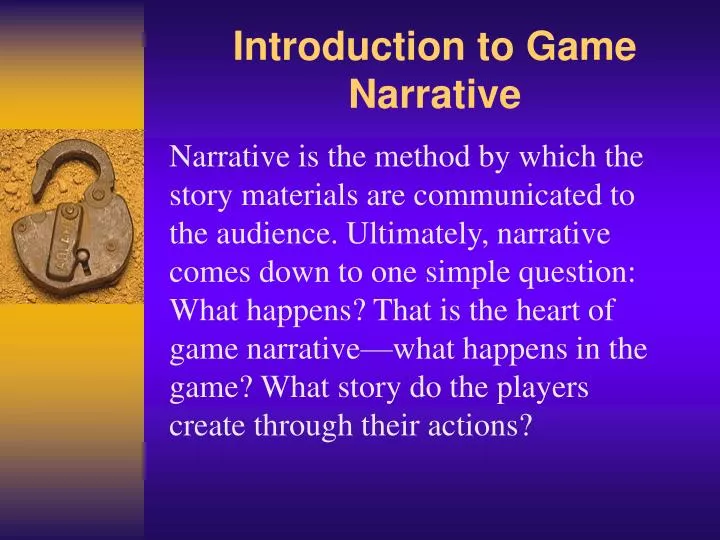 Introduction to Game Narrative

Narrative is the method by which the story materials are communicated to the audience. Ultimately, narrative comes down to one simple question: What happens? That is the heart of game narrative—what happens in the game? What story do the players create through their actions?